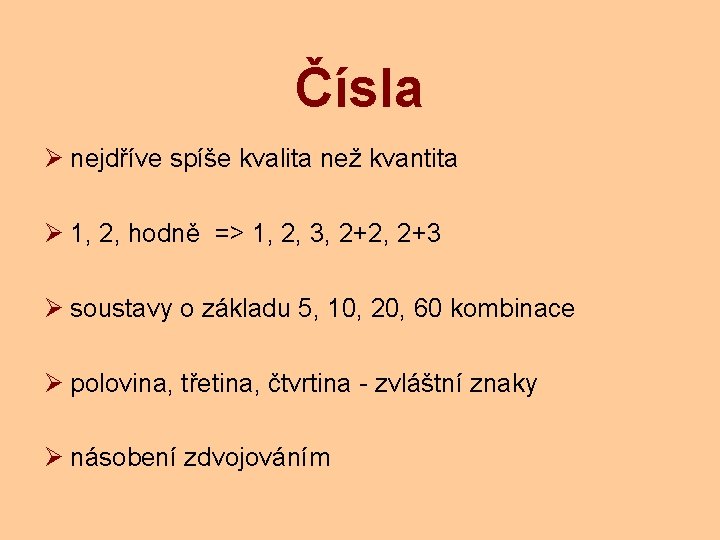 Čísla

➢ nejdříve spíše kvalita než kvantita

➢ 1, 2, hodně => 1, 2, 3, 2+2, 2+3

➢ soustavy o základu 5, 10, 20, 60 kombinace

➢ polovina, třetina, čtvrtina - zvláštní znaky

➢ násobení zdvojováním